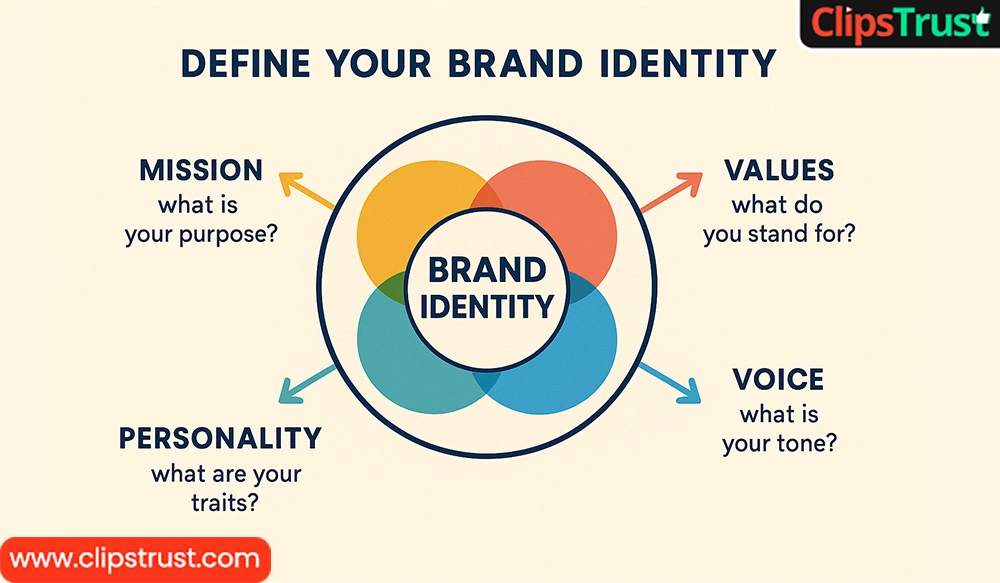 ClipsTrust

DEFINE YOUR BRAND IDENTITY

MISSION
what is
your purpose?

VALUES
what do
you stand for?

BRAND
IDENTITY

PERSONALITY
what are your
traits?

VOICE
what is
your tone?

www.clipstrust.com